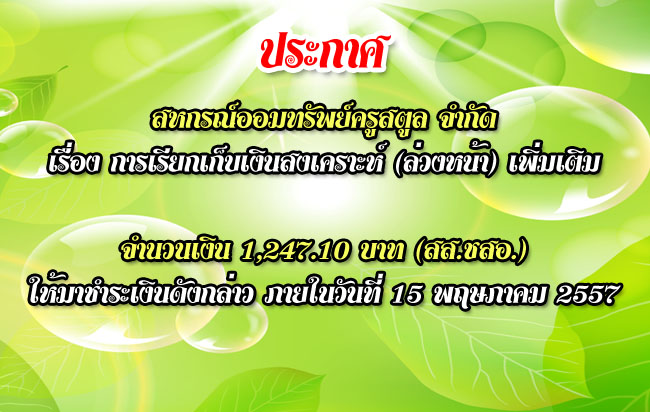 ประกาศ

สหกรณ์ออมทรัพย์ครูสตูล จำกัด
เรื่อง การเรียกเก็บเงินสงเคราะห์ (ล่วงหน้า) เพิ่มเติม

จำนวนเงิน 1,247.10 บาท (สส.ชสอ.)
ให้มาชำระเงินดังกล่าว ภายในวันที่ 15 พฤษภาคม 2557